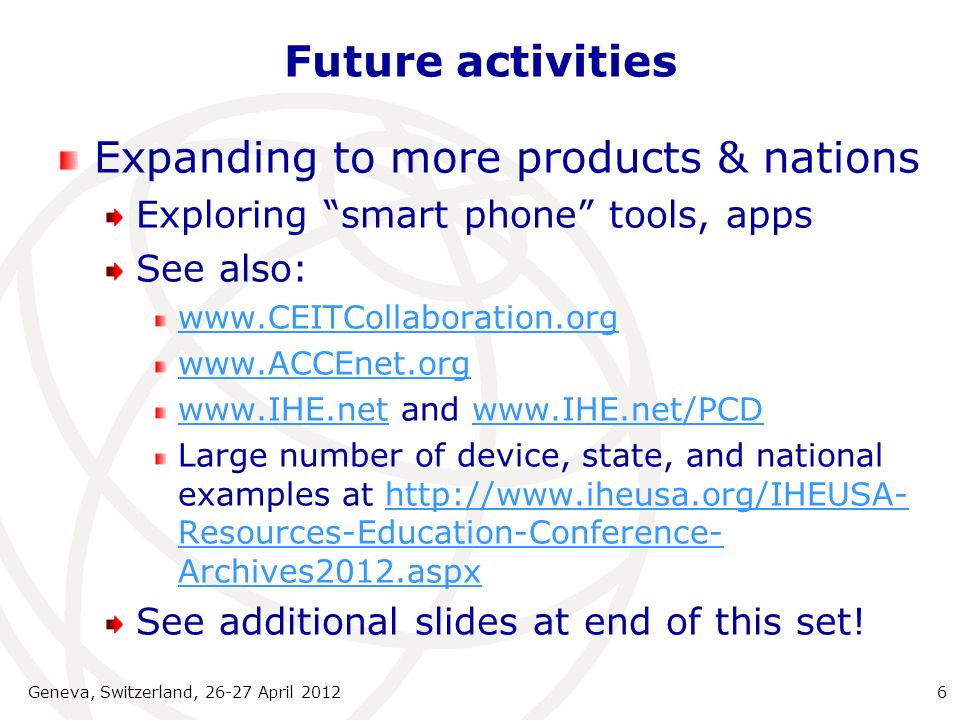 Future activities

Expanding to more products & nations

Exploring “smart phone” tools, apps

See also:

www.CEITCollaboration.org

www.ACCEnet.org

www.IHE.net and www.IHE.net/PCD

Large number of device, state, and national examples at http://www.iheusa.org/IHEUSA-Resources-Education-Conference-Archives2012.aspx

See additional slides at end of this set!

Geneva, Switzerland, 26-27 April 2012

6